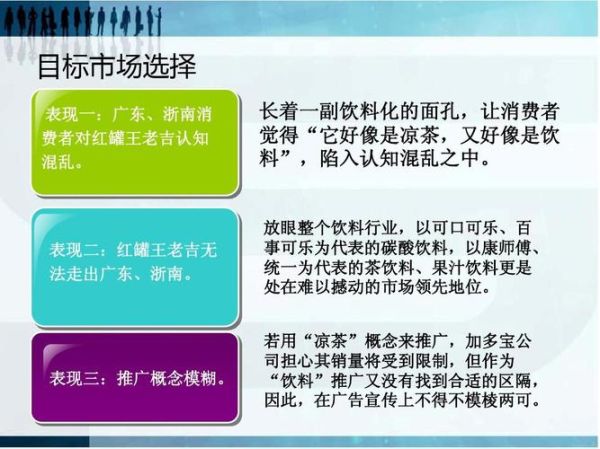 目标市场选择

表现一：广东、浙南消费者对红罐王老吉认知混乱。

长着一副饮料化的面孔，让消费者觉得“它好像是凉茶，又好像是饮料”，陷入认知混乱之中。

表现二：红罐王老吉无法走出广东、浙南。

放眼整个饮料行业，以可口可乐、百事可乐为代表的碳酸饮料，以康师傅、统一为代表的茶饮料、果汁饮料更是处在难以撼动的市场领先地位。

表现三：推广概念模糊。

若用“凉茶”概念来推广，加多宝公司担心其销量将受到限制，但作为“饮料”推广又没有找到合适的区隔，因此，在广告宣传上不得不模棱两可。